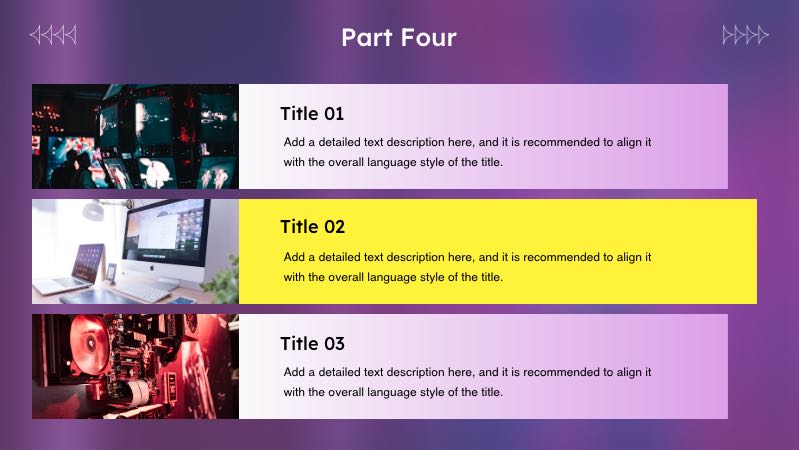 Part Four

Title 01

Add a detailed text description here, and it is recommended to align it with the overall language style of the title.

Title 02

Add a detailed text description here, and it is recommended to align it with the overall language style of the title.

Title 03

Add a detailed text description here, and it is recommended to align it with the overall language style of the title.